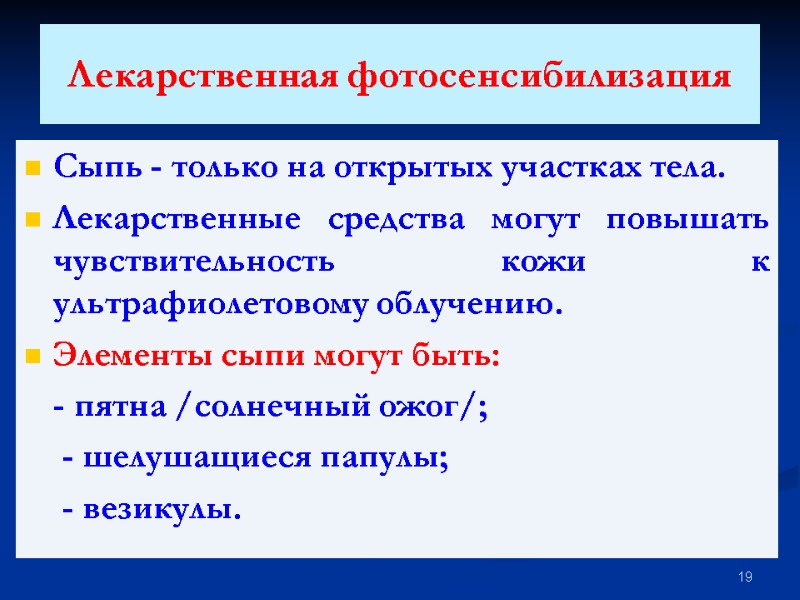 Лекарственная фотосенсибилизация

Сыпь - только на открытых участках тела.

Лекарственные средства могут повышать чувствительность кожи к ультрафиолетовому облучению.

Элементы сыпи могут быть:

- пятна /солнечный ожог/;

- шелушащиеся папулы;

- везикулы.

19